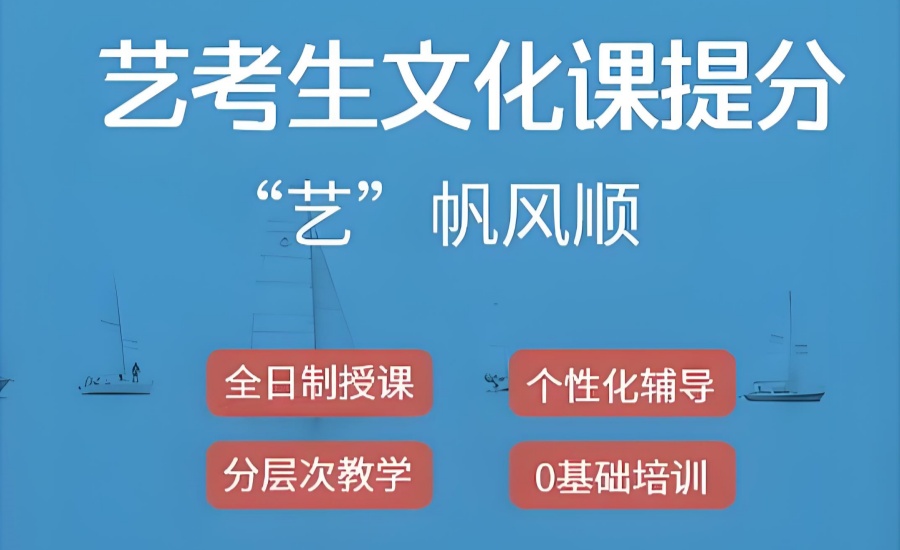 艺考生文化课提分

“艺”帆风顺

全日制授课

个性化辅导

分层次教学

0基础培训